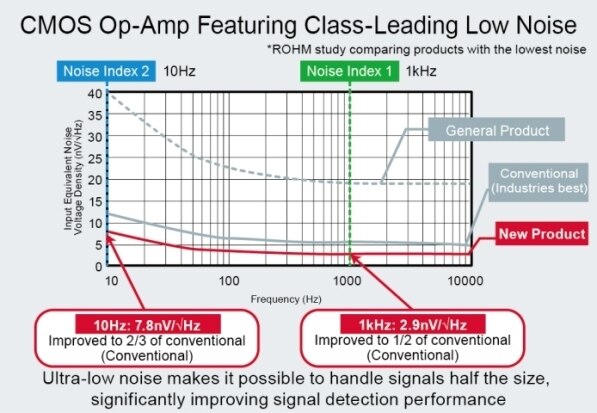 CMOS Op-Amp Featuring Class-Leading Low Noise

*ROHM study comparing products with the lowest noise

Noise Index 2 10Hz

Noise Index 1 1kHz

Input Equivalent Noise Voltage Density (nV/√Hz)

40
35
30
25
20
15
10
5
0

10 100 1000 10000

Frequency (Hz)

General Product

Conventional (Industries best)

New Product

10Hz: 7.8nV/√Hz
Improved to 2/3 of conventional (Conventional)

1kHz: 2.9nV/√Hz
Improved to 1/2 of conventional (Conventional)

Ultra-low noise makes it possible to handle signals half the size, significantly improving signal detection performance